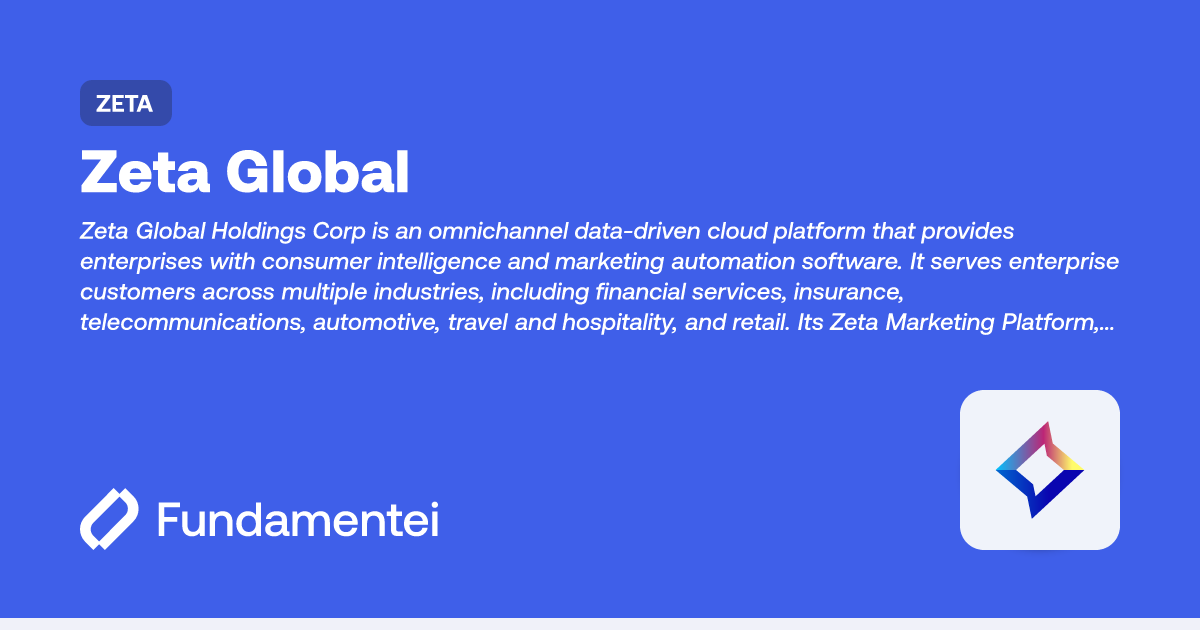 ZETA

Zeta Global

Zeta Global Holdings Corp is an omnichannel data-driven cloud platform that provides enterprises with consumer intelligence and marketing automation software. It serves enterprise customers across multiple industries, including financial services, insurance, telecommunications, automotive, travel and hospitality, and retail. Its Zeta Marketing Platform,...

Fundamentei